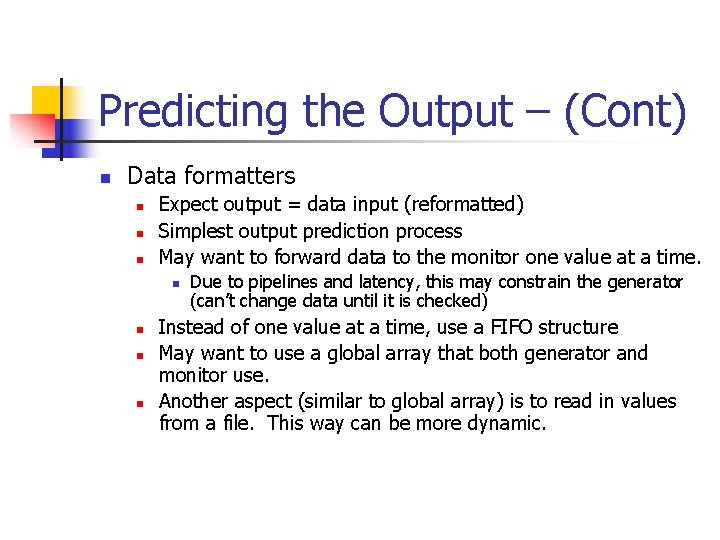 Predicting the Output – (Cont)

Data formatters

Expect output = data input (reformatted)

Simplest output prediction process

May want to forward data to the monitor one value at a time.

Due to pipelines and latency, this may constrain the generator (can't change data until it is checked)

Instead of one value at a time, use a FIFO structure

May want to use a global array that both generator and monitor use.

Another aspect (similar to global array) is to read in values from a file. This way can be more dynamic.